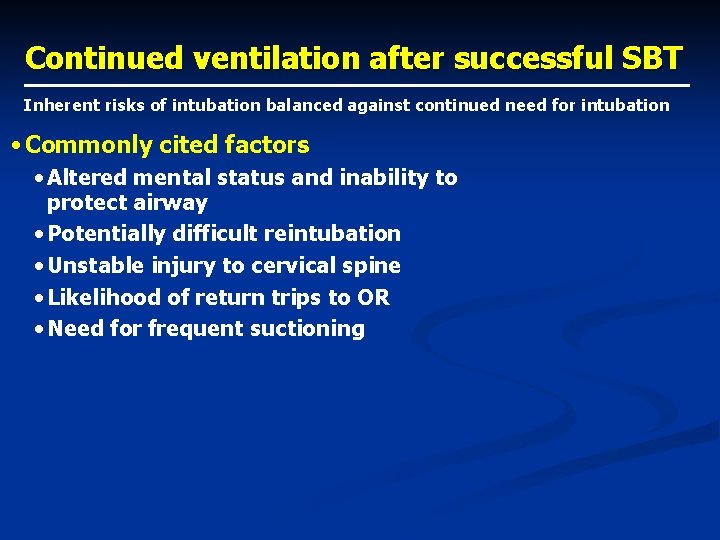 Continued ventilation after successful SBT

Inherent risks of intubation balanced against continued need for intubation

• Commonly cited factors
  • Altered mental status and inability to protect airway
  • Potentially difficult reintubation
  • Unstable injury to cervical spine
  • Likelihood of return trips to OR
  • Need for frequent suctioning